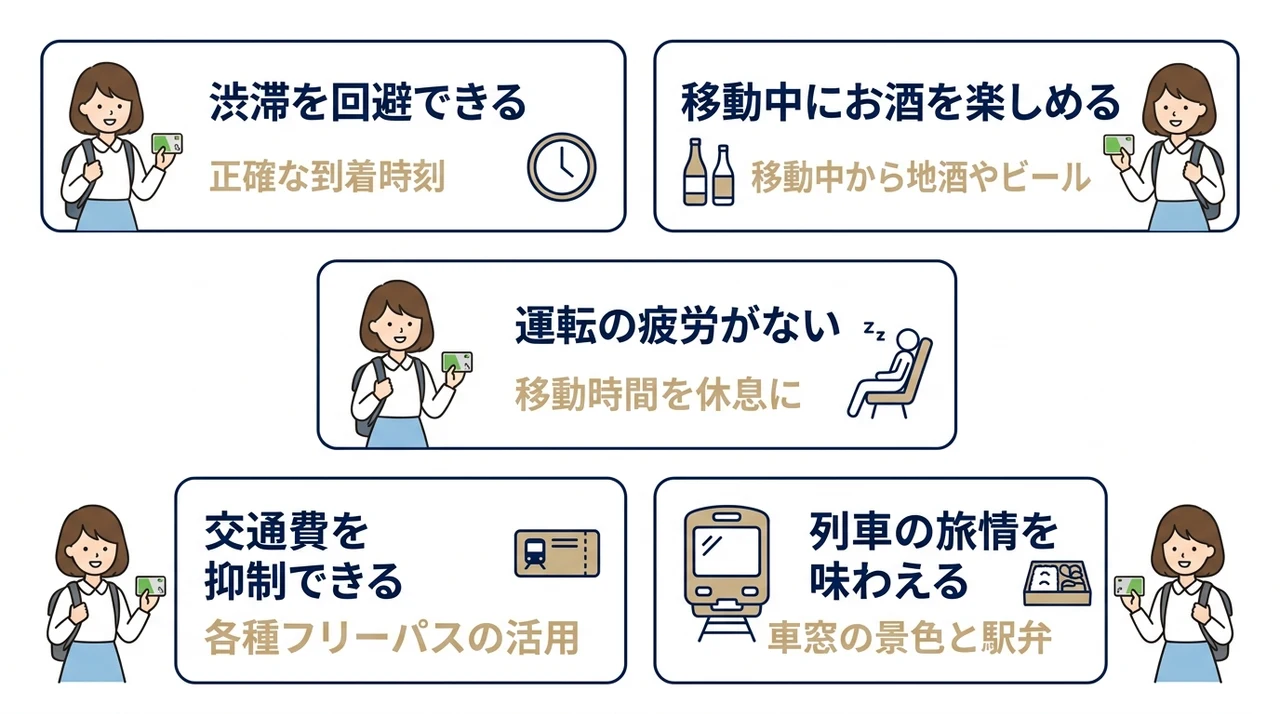 渋滞を回避できる

正確な到着時刻

移動中にお酒を楽しめる

移動中から地酒やビール

運転の疲労がない

移動時間を休息に

交通費を抑制できる

各種フリーパスの活用

列車の旅情を味わえる

車窓の景色と駅弁